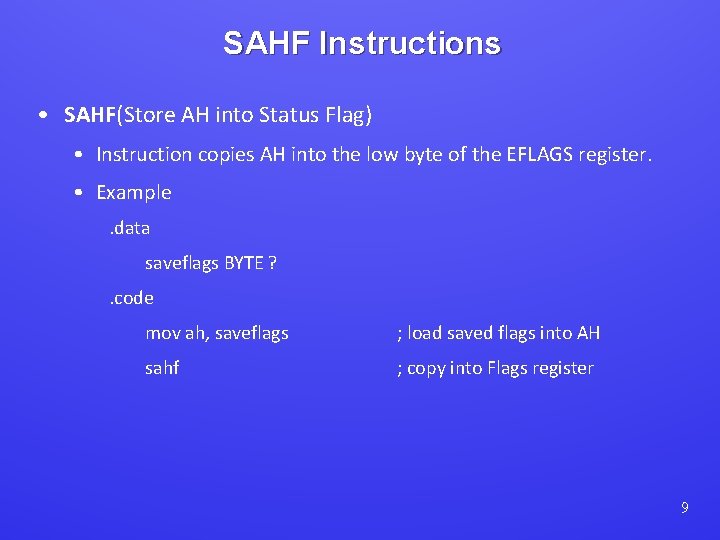 SAHF Instructions

• SAHF(Store AH into Status Flag)

• Instruction copies AH into the low byte of the EFLAGS register.

• Example

.data

saveflags BYTE ?

.code

mov ah, saveflags ; load saved flags into AH

sahf ; copy into Flags register

9